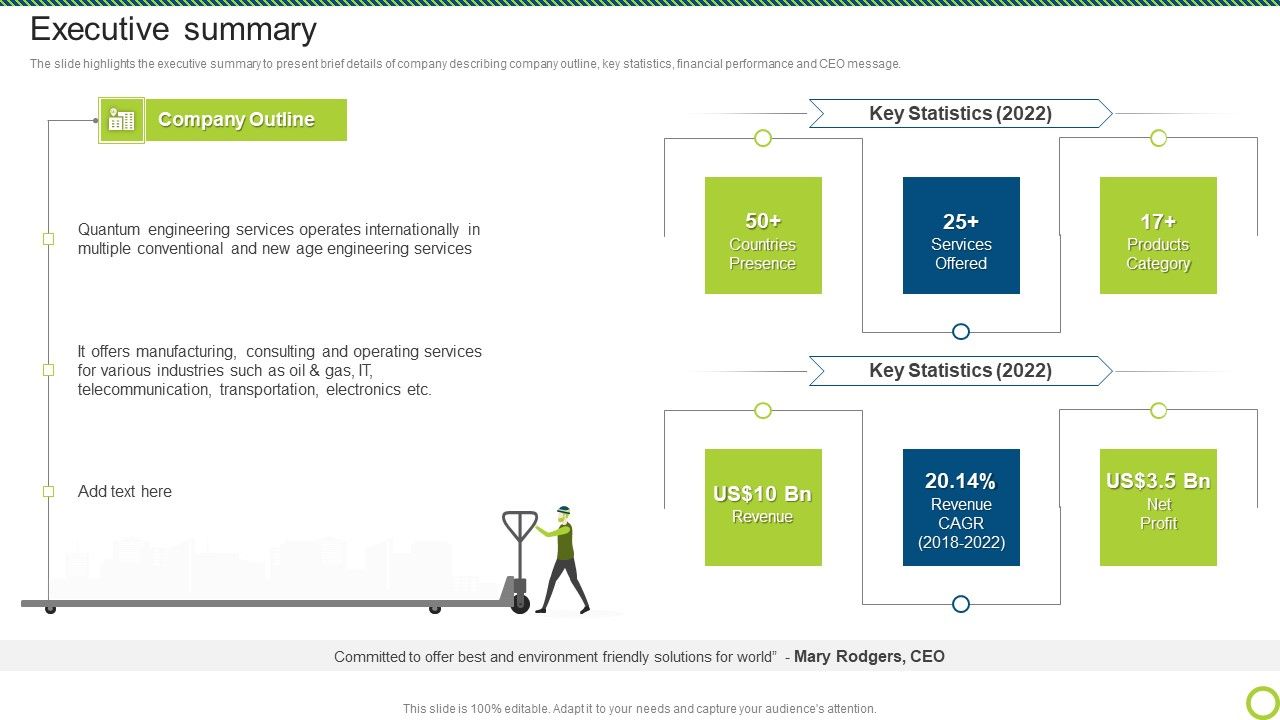 Executive summary

The slide highlights the executive summary to present brief details of company describing company outline, key statistics, financial performance and CEO message.

Company Outline

Quantum engineering services operates internationally in multiple conventional and new age engineering services

It offers manufacturing, consulting and operating services for various industries such as oil & gas, IT, telecommunication, transportation, electronics etc.

Add text here

Key Statistics (2022)

50+
Countries Presence

25+
Services Offered

17+
Products Category

Key Statistics (2022)

US$10 Bn
Revenue

20.14%
Revenue CAGR (2018-2022)

US$3.5 Bn
Net Profit

Committed to offer best and environment friendly solutions for world" - Mary Rodgers, CEO

This slide is 100% editable. Adapt it to your needs and capture your audience's attention.